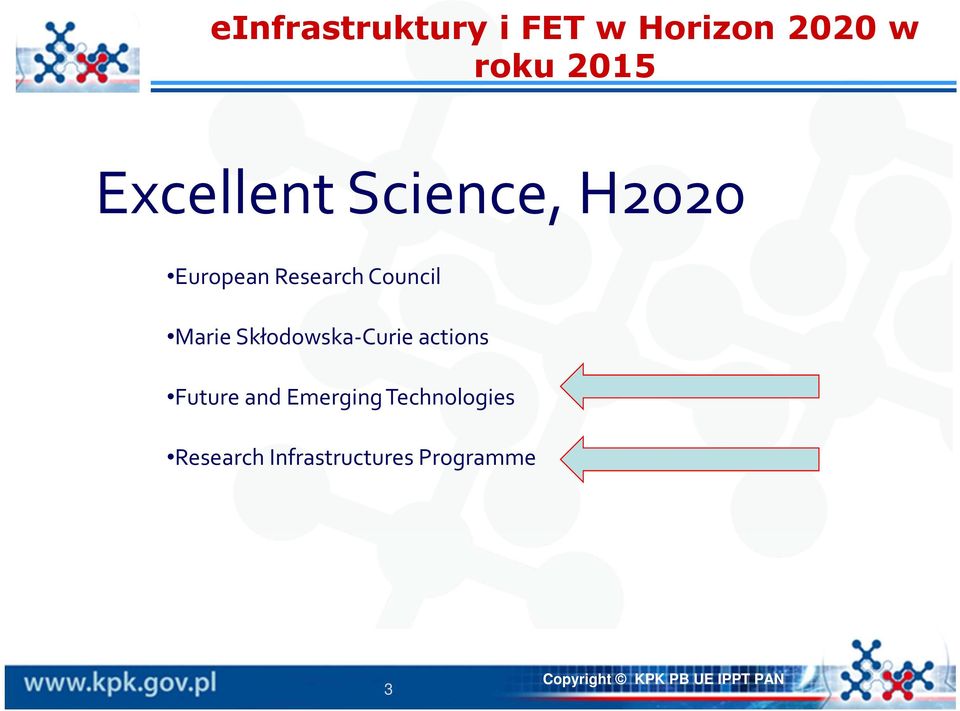 eInfrastruktury i FET w Horizon 2020 w roku 2015

Excellent Science, H2020

•European Research Council

•Marie Skłodowska-Curie actions

•Future and Emerging Technologies

•Research Infrastructures Programme

www.kpk.gov.pl

3

Copyright © KPK PB UE IPPT PAN